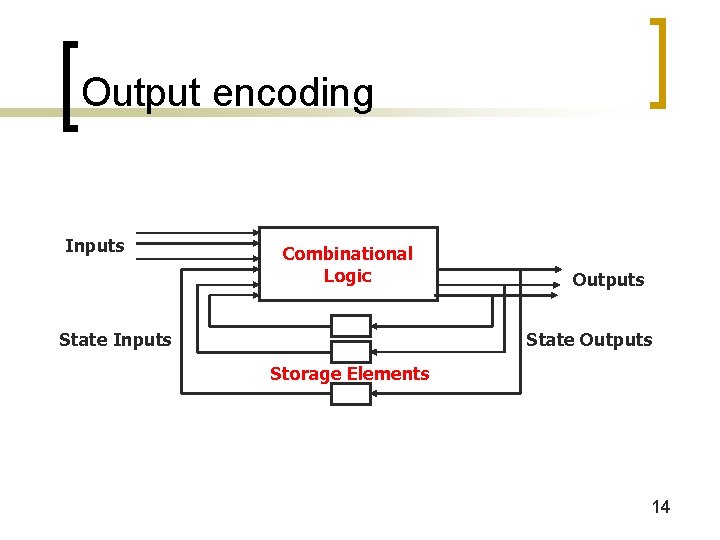 Output encoding

Inputs

Combinational Logic

Outputs

State Inputs

State Outputs

Storage Elements

14